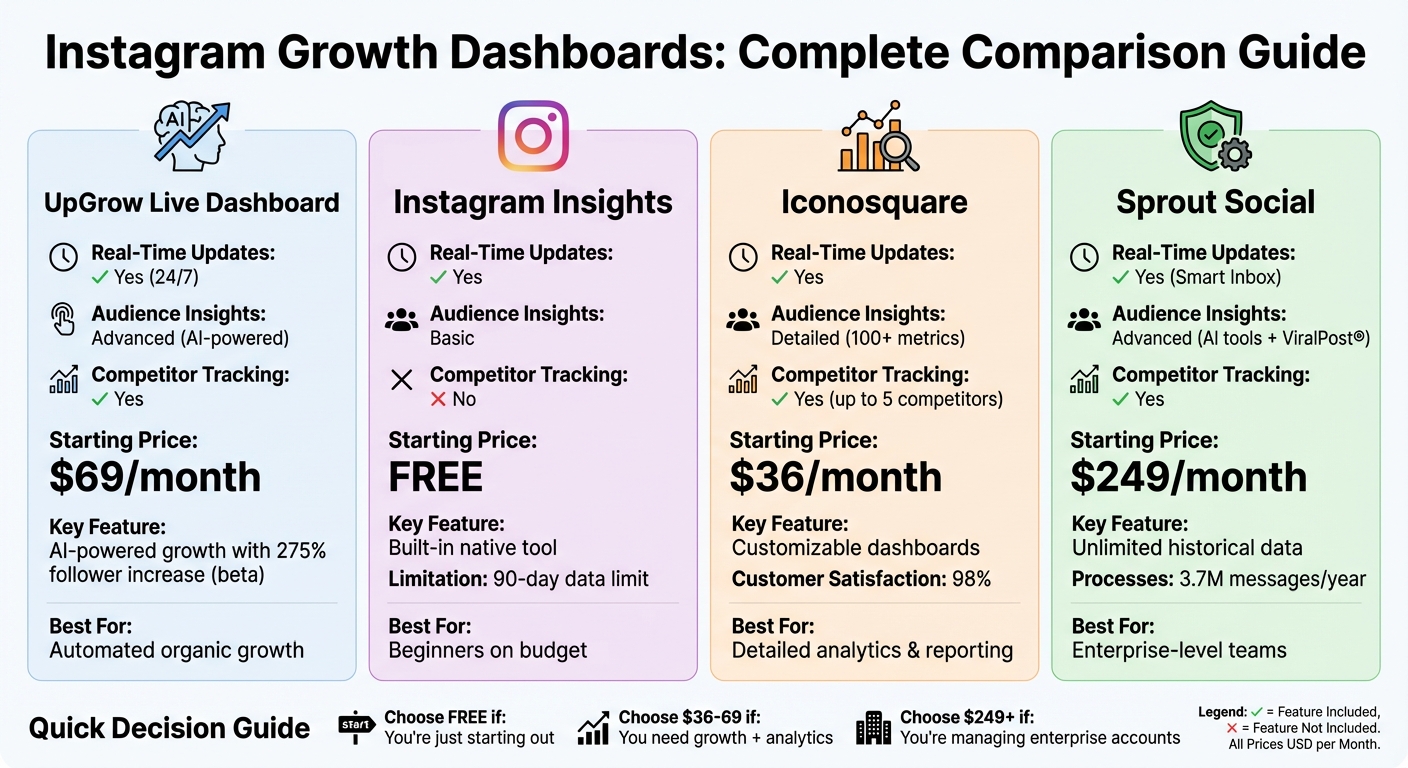 Instagram Growth Dashboards: Complete Comparison Guide

AI

UpGrow Live Dashboard

Real-Time Updates:
✓ Yes (24/7)

Audience Insights:
Advanced (AI-powered)

Competitor Tracking:
✓ Yes

Starting Price:
$69/month

Key Feature:
AI-powered growth with 275% follower increase (beta)

Best For:
Automated organic growth

Instagram Insights

Real-Time Updates:
✓ Yes

Audience Insights:
Basic

Competitor Tracking:
✗ No

Starting Price:
FREE

Key Feature:
Built-in native tool

Limitation: 90-day data limit

Best For:
Beginners on budget

Iconosquare

Real-Time Updates:
✓ Yes

Audience Insights:
Detailed (100+ metrics)

Competitor Tracking:
✓ Yes (up to 5 competitors)

Starting Price:
$36/month

Key Feature:
Customizable dashboards

Customer Satisfaction: 98%

Best For:
Detailed analytics & reporting

Sprout Social

Real-Time Updates:
✓ Yes (Smart Inbox)

Audience Insights:
Advanced (AI tools + ViralPost®)

Competitor Tracking:
✓ Yes

Starting Price:
$249/month

Key Feature:
Unlimited historical data

Processes: 3.7M messages/year

Best For:
Enterprise-level teams

Quick Decision Guide

START

Choose FREE if:
You're just starting out

Choose $36-69 if:
You need growth + analytics

Choose $249+ if:
You're managing enterprise accounts

Legend: ✓ = Feature Included,
✗ = Feature Not Included.
All Prices USD per Month.